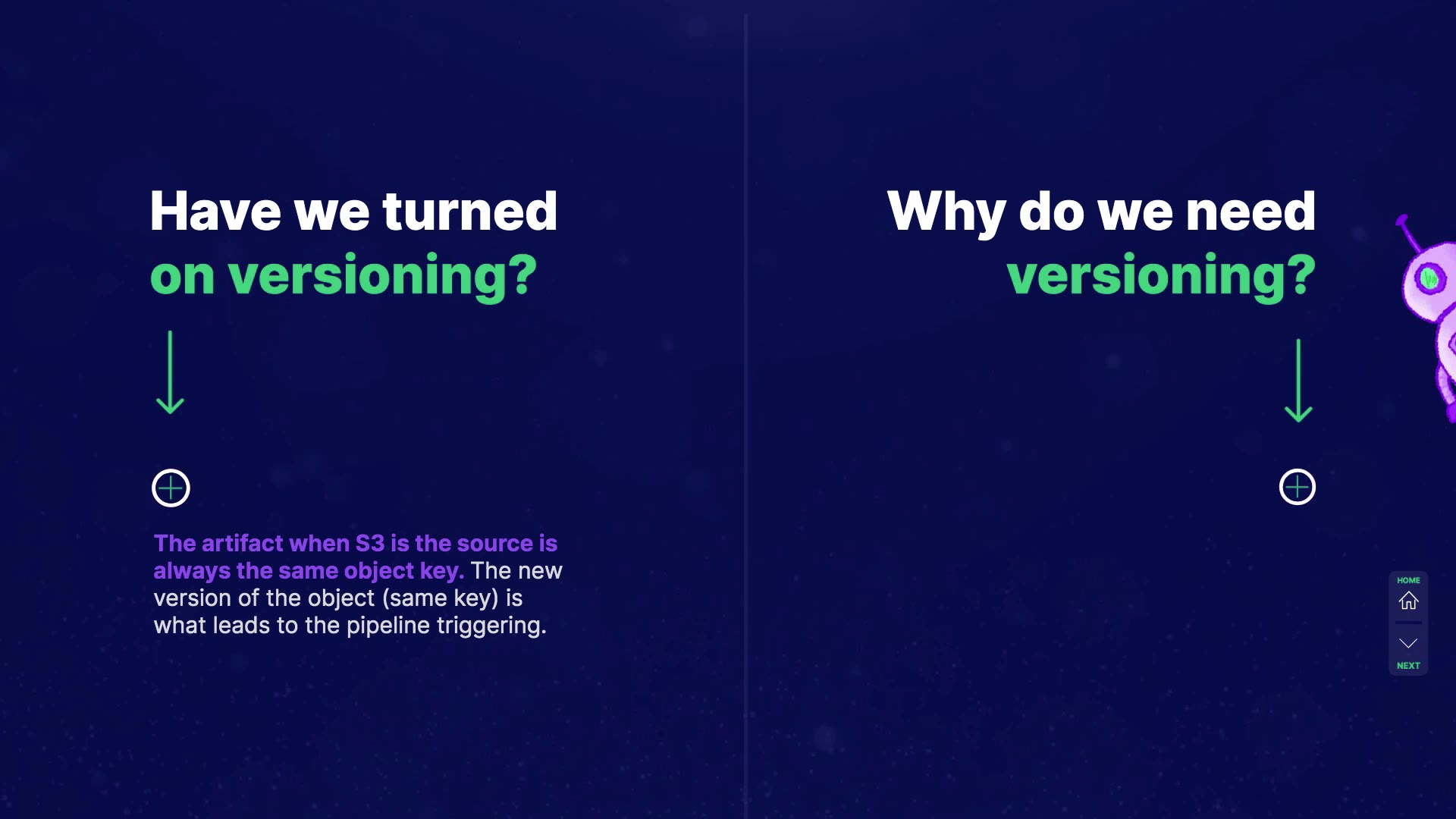 Have we turned on versioning?

The artifact when S3 is the source is always the same object key. The new version of the object (same key) is what leads to the pipeline triggering.

Why do we need versioning?

HOME

NEXT